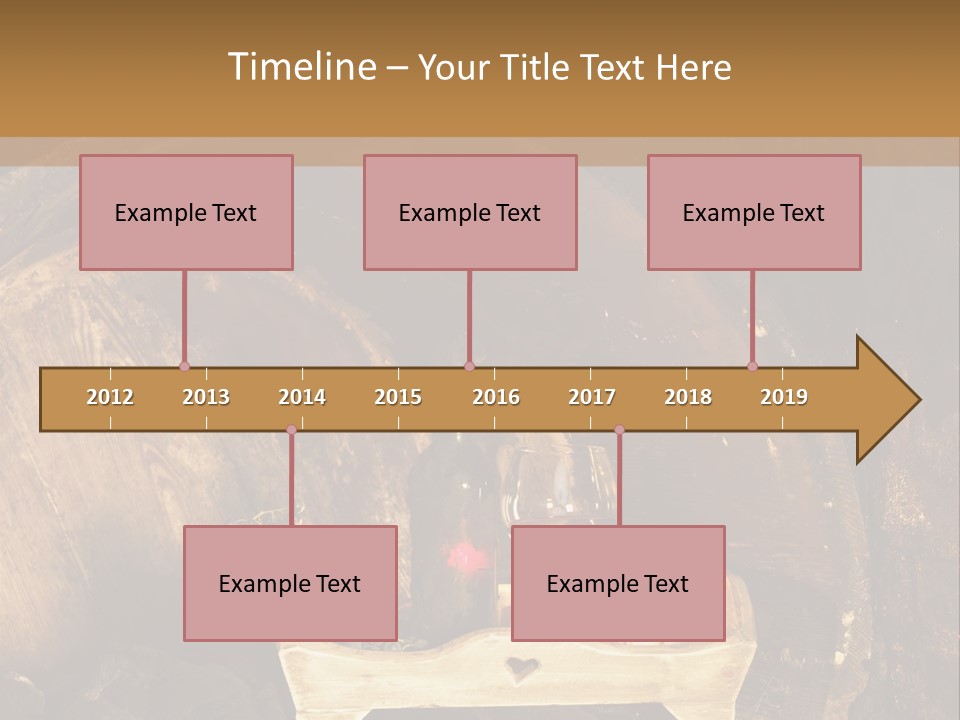 Timeline – Your Title Text Here

Example Text

Example Text

Example Text

2012 2013 2014 2015 2016 2017 2018 2019

Example Text

Example Text